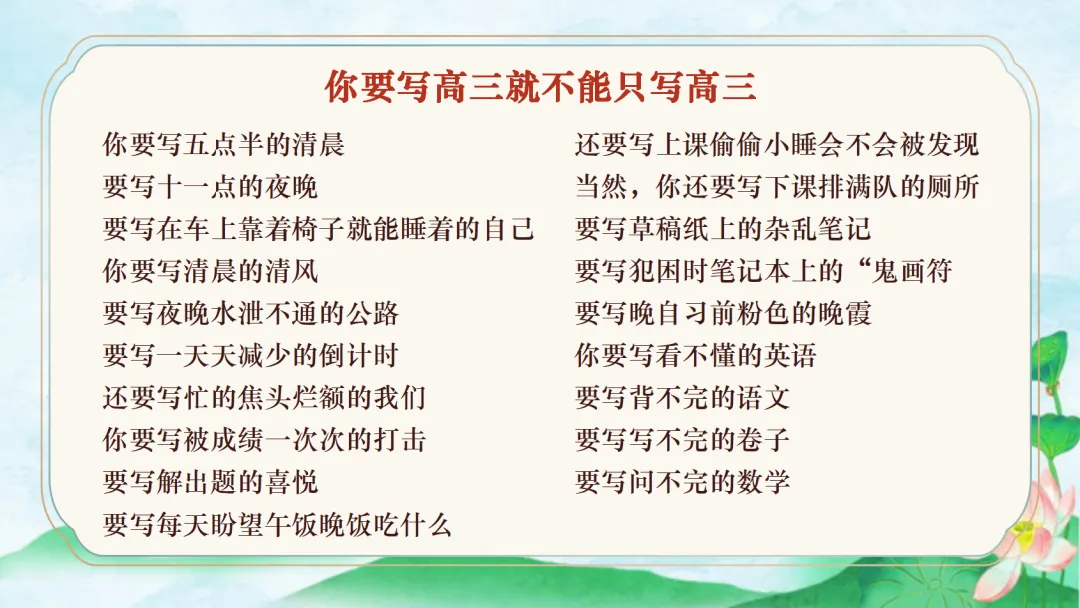 你要写高三就不能只写高三

你要写五点半的清晨
要写十一点的夜晚
要写在车上靠着椅子就能睡着的自己
你要写清晨的清风
要写夜晚水泄不通的公路
要写一天天减少的倒计时
还要写忙的焦头烂额的我们
你要写被成绩一次次的打击
要写解出题的喜悦
要写每天盼望午饭晚饭吃什么

还要写上课偷偷小睡会不会被发现
当然，你还要写下课排满队的厕所
要写草稿纸上的杂乱笔记
要写犯困时笔记本上的“鬼画符
要写晚自习前粉色的晚霞
你要写看不懂的英语
要写背不完的语文
要写写不完的卷子
要写问不完的数学